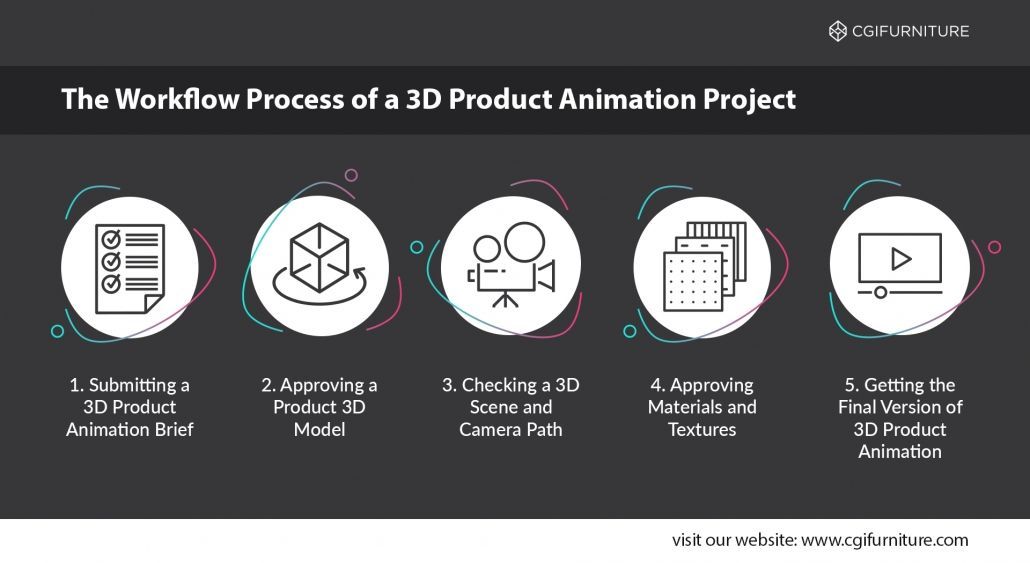 CGIFURNITURE

The Workflow Process of a 3D Product Animation Project

1. Submitting a 3D Product Animation Brief

2. Approving a Product 3D Model

3. Checking a 3D Scene and Camera Path

4. Approving Materials and Textures

5. Getting the Final Version of 3D Product Animation

visit our website: www.cgifurniture.com